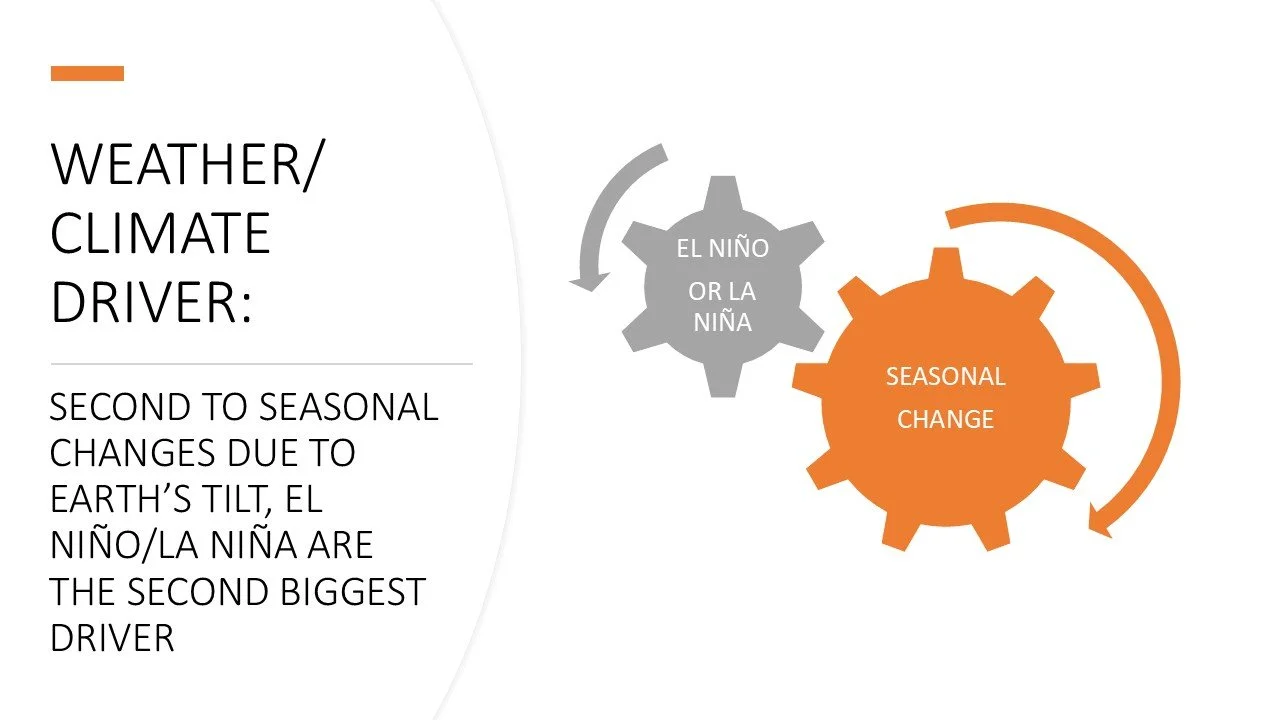 WEATHER/ CLIMATE DRIVER:

SECOND TO SEASONAL CHANGES DUE TO EARTH'S TILT, EL NIÑO/LA NIÑA ARE THE SECOND BIGGEST DRIVER

EL NIÑO OR LA NIÑA

SEASONAL CHANGE